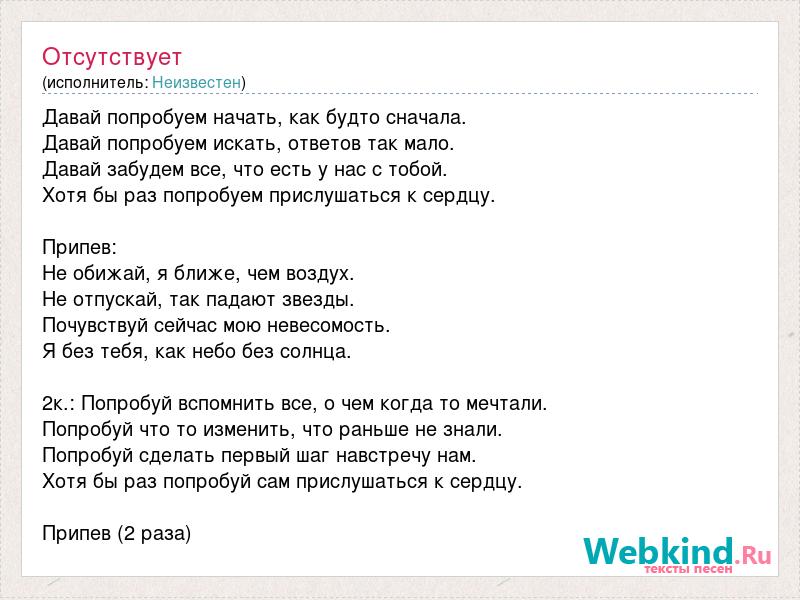 Отсутствует
(исполнитель: Неизвестен)

Давай попробуем начать, как будто сначала.
Давай попробуем искать, ответов так мало.
Давай забудем все, что есть у нас с тобой.
Хотя бы раз попробуем прислушаться к сердцу.

Припев:
Не обижай, я ближе, чем воздух.
Не отпускай, так падают звезды.
Почувствуй сейчас мою невесомость.
Я без тебя, как небо без солнца.

2к.: Попробуй вспомнить все, о чем когда то мечтали.
Попробуй что то изменить, что раньше не знали.
Попробуй сделать первый шаг навстречу нам.
Хотя бы раз попробуй сам прислушаться к сердцу.

Припев (2 раза)

Webkind.Ru
тексты песен